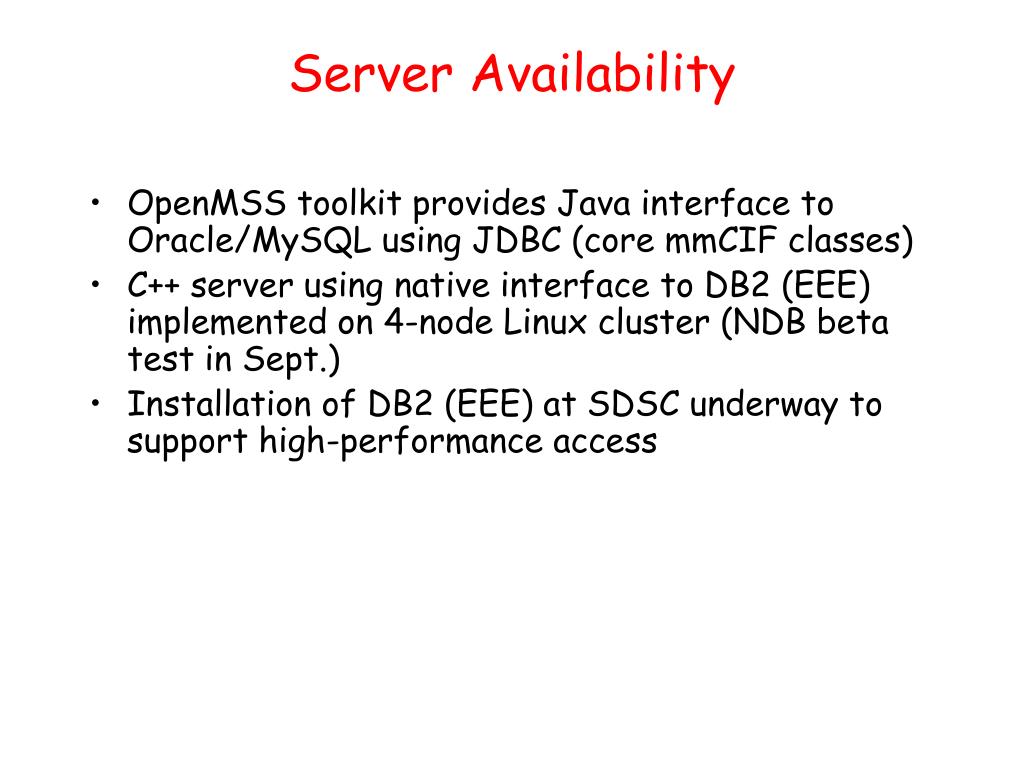 Server Availability

• OpenMSS toolkit provides Java interface to Oracle/MySQL using JDBC (core mmCIF classes)
• C++ server using native interface to DB2 (EEE) implemented on 4-node Linux cluster (NDB beta test in Sept.)
• Installation of DB2 (EEE) at SDSC underway to support high-performance access